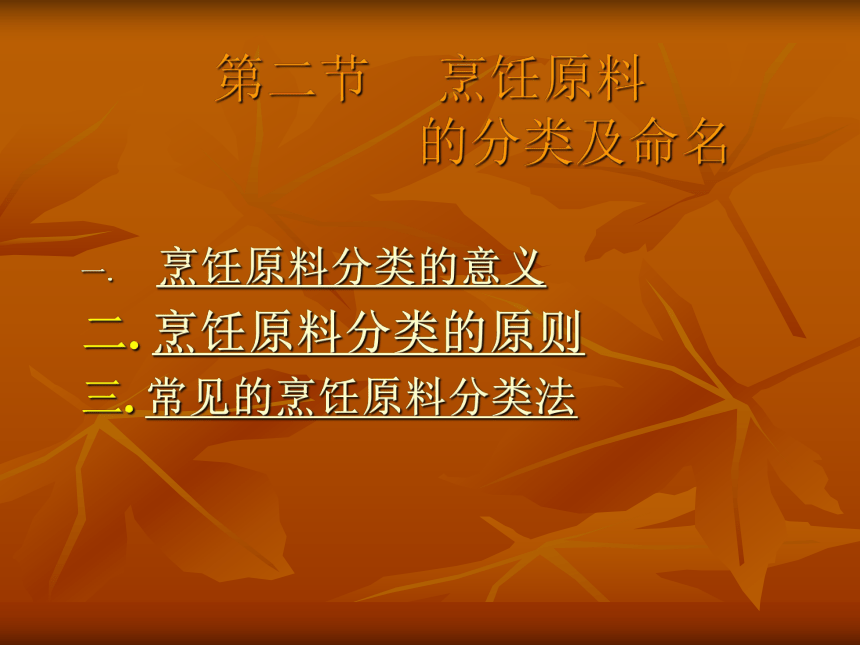 第二节　烹饪原料的分类及命名

一.　烹饪原料分类的意义

二. 烹饪原料分类的原则

三. 常见的烹饪原料分类法